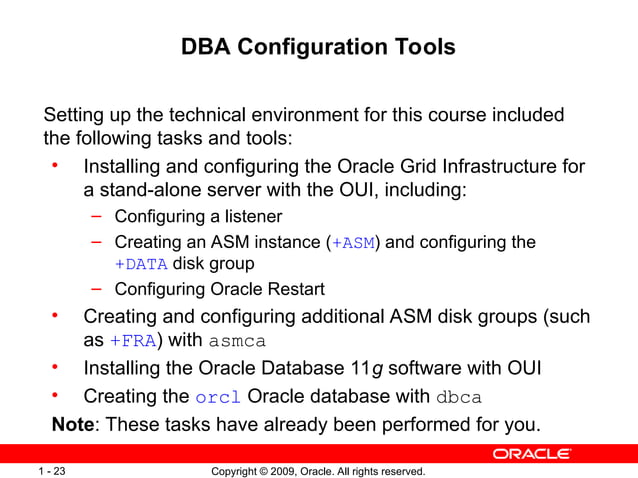 DBA Configuration Tools

Setting up the technical environment for this course included the following tasks and tools:

• Installing and configuring the Oracle Grid Infrastructure for a stand-alone server with the OUI, including:
– Configuring a listener
– Creating an ASM instance (+ASM) and configuring the +DATA disk group
– Configuring Oracle Restart
• Creating and configuring additional ASM disk groups (such as +FRA) with asmca
• Installing the Oracle Database 11g software with OUI
• Creating the orcl Oracle database with dbca

Note: These tasks have already been performed for you.

ORACLE

1 - 23

Copyright © 2009, Oracle. All rights reserved.